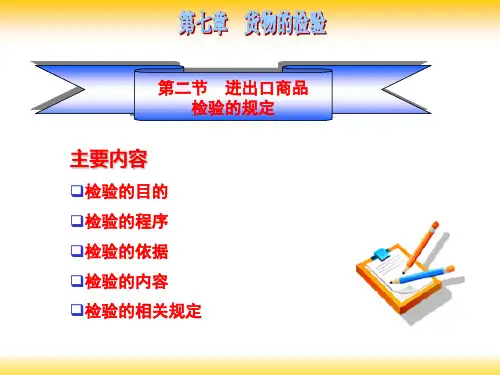 第七章　货物的检验

第二节　进出口商品检验的规定

主要内容

❑检验的目的

❑检验的程序

❑检验的依据

❑检验的内容

❑检验的相关规定